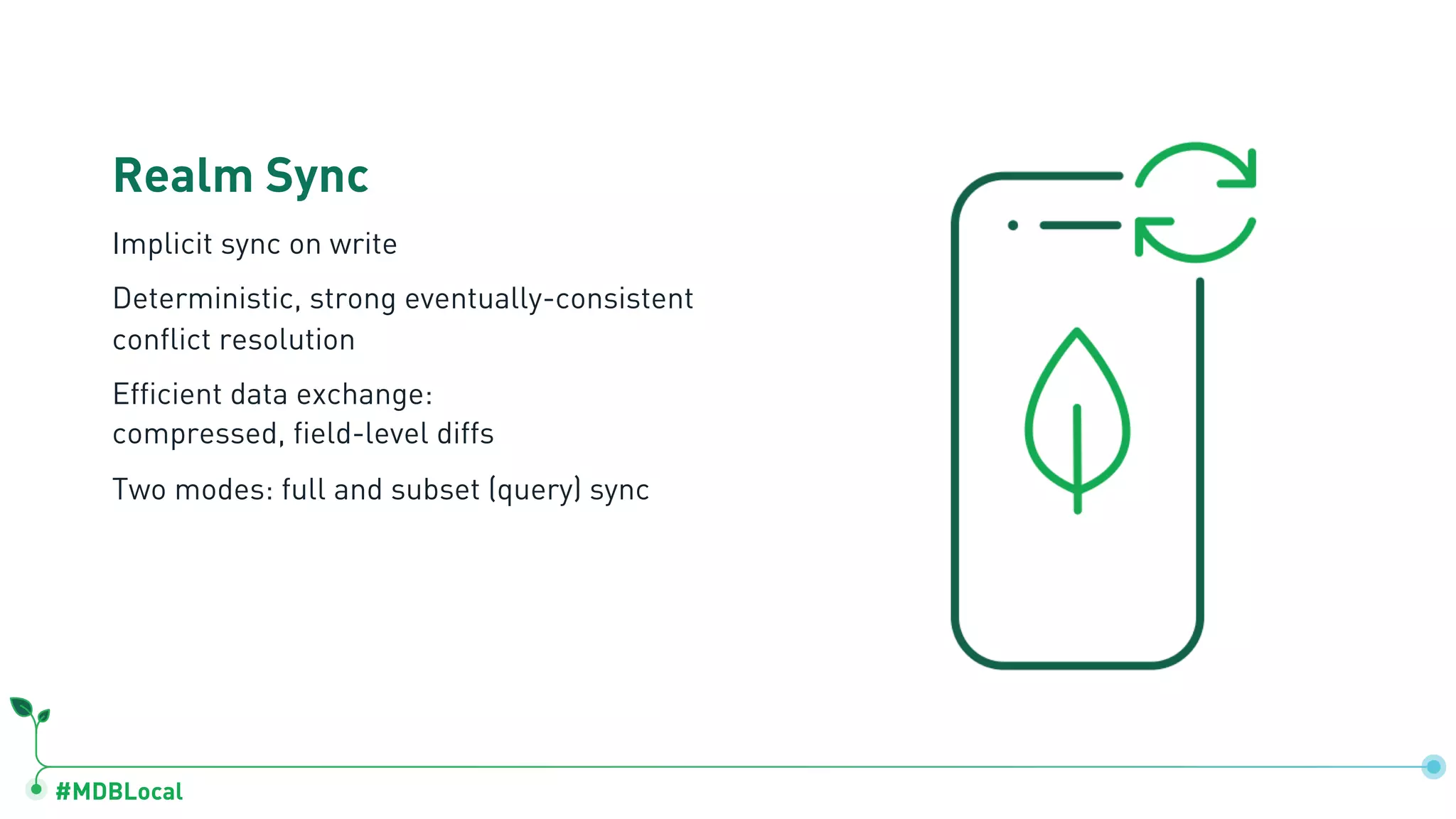 Realm Sync

Implicit sync on write

Deterministic, strong eventually-consistent conflict resolution

Efficient data exchange:
compressed, field-level diffs

Two modes: full and subset (query) sync

#MDBLocal